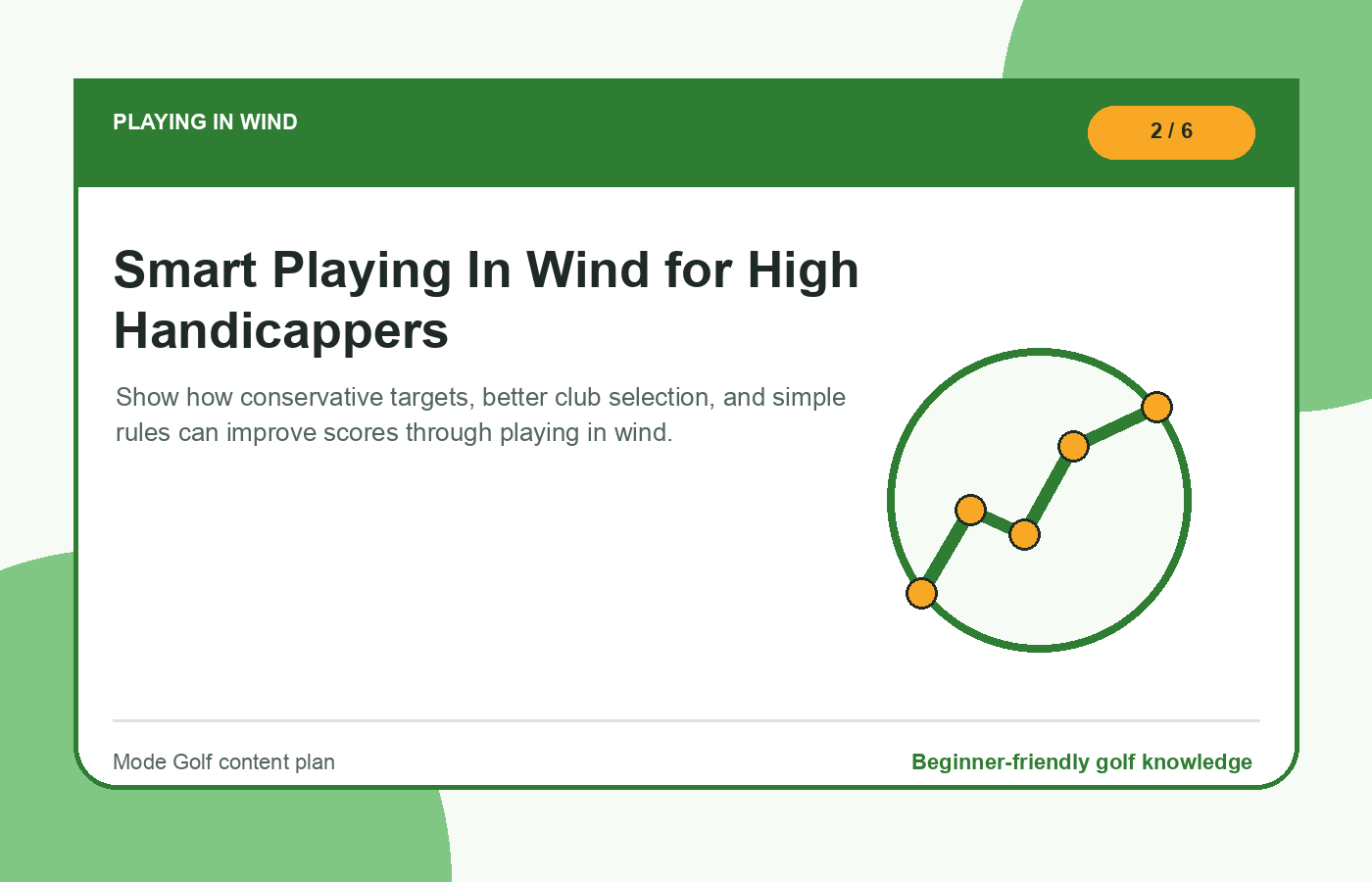 PLAYING IN WIND

2 / 6

Smart Playing In Wind for High Handicappers

Show how conservative targets, better club selection, and simple rules can improve scores through playing in wind.

Mode Golf content plan

Beginner-friendly golf knowledge